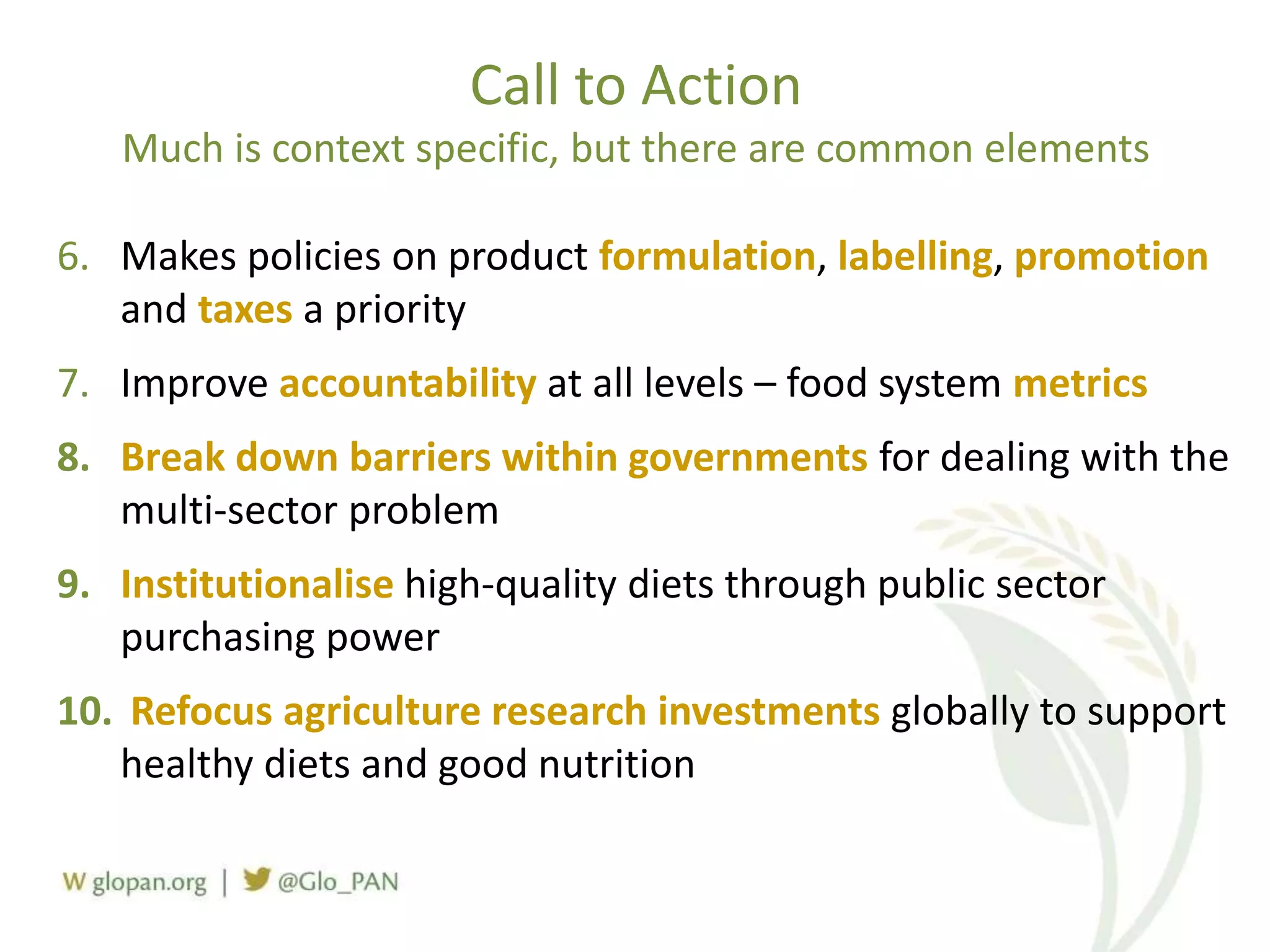 Call to Action

Much is context specific, but there are common elements

6. Makes policies on product formulation, labelling, promotion and taxes a priority

7. Improve accountability at all levels – food system metrics

8. Break down barriers within governments for dealing with the multi-sector problem

9. Institutionalise high-quality diets through public sector purchasing power

10. Refocus agriculture research investments globally to support healthy diets and good nutrition

W glopan.org | @Glo_PAN